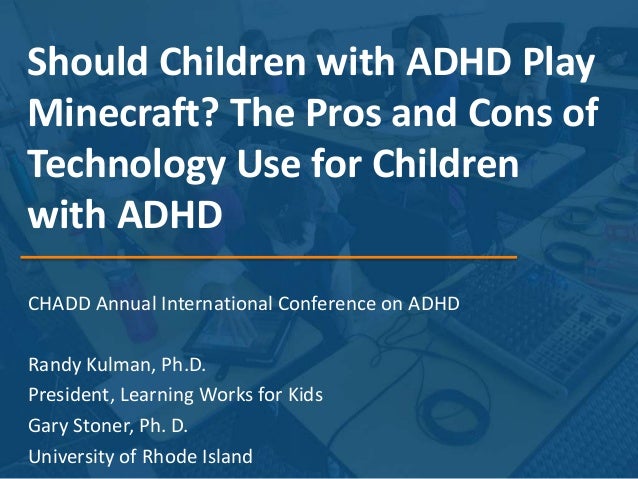 Should Children with ADHD Play Minecraft? The Pros and Cons of Technology Use for Children with ADHD

CHADD Annual International Conference on ADHD

Randy Kulman, Ph.D.
President, Learning Works for Kids
Gary Stoner, Ph. D.
University of Rhode Island